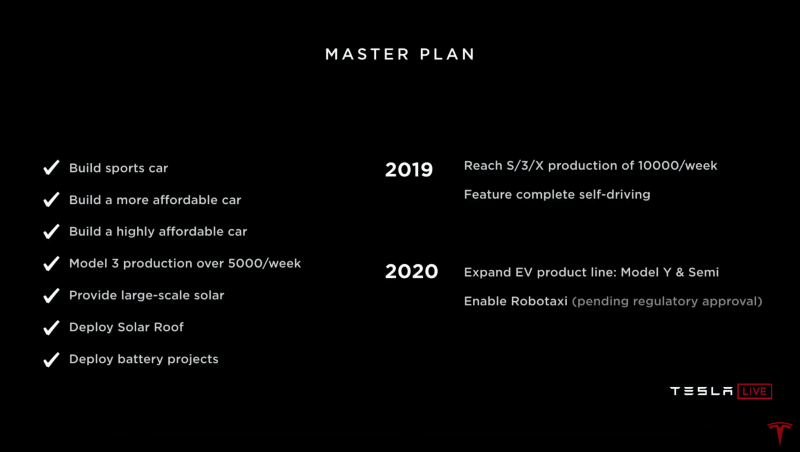 MASTER PLAN

✓ Build sports car
✓ Build a more affordable car
✓ Build a highly affordable car
✓ Model 3 production over 5000/week
✓ Provide large-scale solar
✓ Deploy Solar Roof
✓ Deploy battery projects

2019 Reach S/3/X production of 10000/week
Feature complete self-driving

2020 Expand EV product line: Model Y & Semi
Enable Robotaxi (pending regulatory approval)

TESLA LIVE